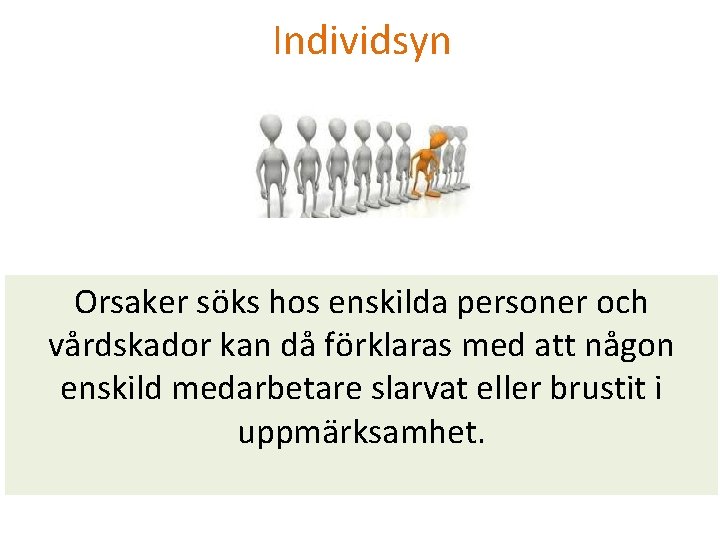 Individsyn

Orsaker söks hos enskilda personer och vårdskador kan då förklaras med att någon enskild medarbetare slarvat eller brustit i uppmärksamhet.